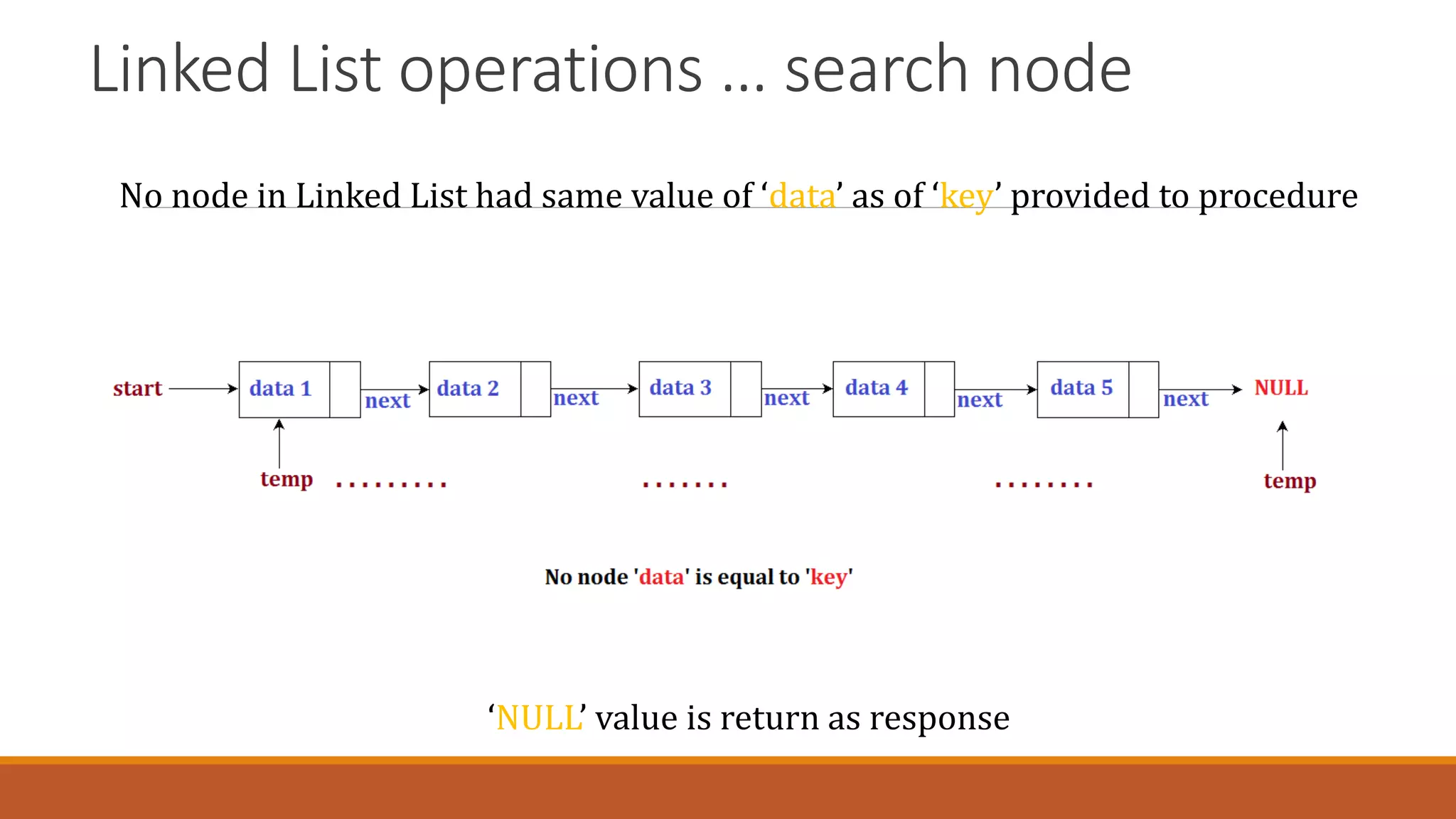 Linked List operations … search node

No node in Linked List had same value of ‘data’ as of ‘key’ provided to procedure

start data 1 next data 2 next data 3 next data 4 next data 5 next NULL

temp ......... ....... ........ temp

No node 'data' is equal to 'key'

‘NULL’ value is return as response